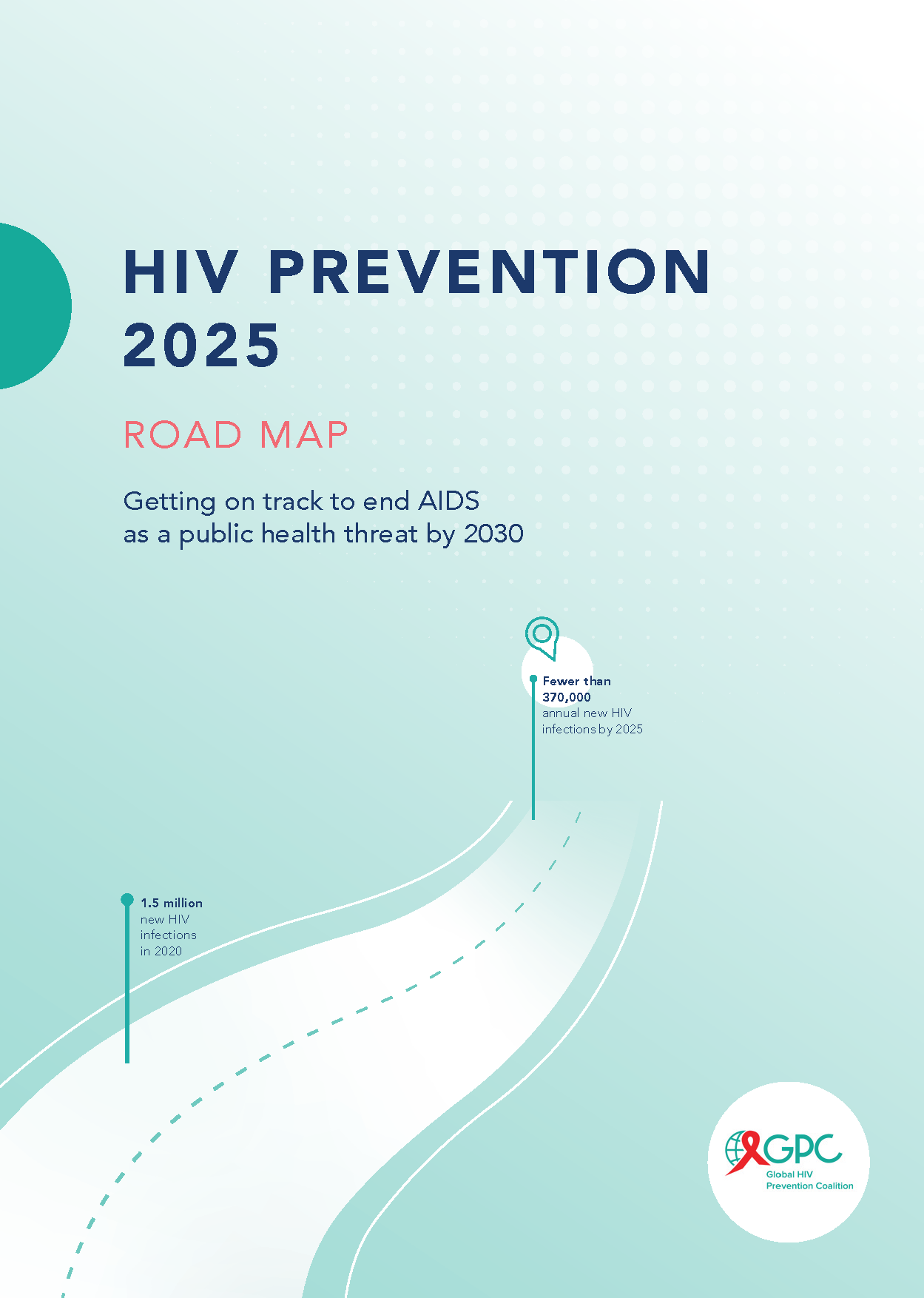 HIV PREVENTION 2025

ROAD MAP

Getting on track to end AIDS as a public health threat by 2030

Fewer than 370,000 annual new HIV infections by 2025

1.5 million new HIV infections in 2020

GPC
Global HIV Prevention Coalition